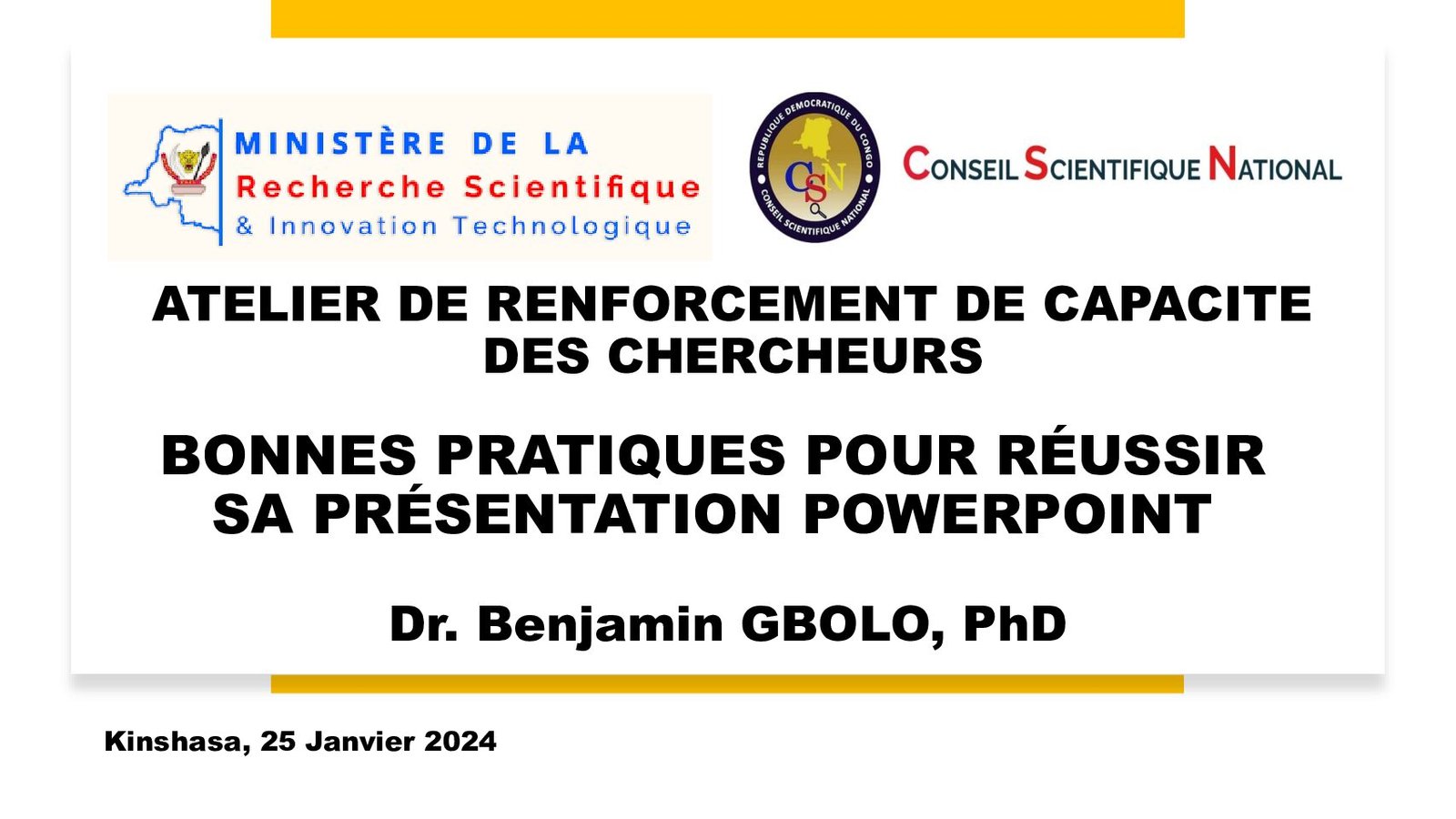 MINISTÈRE DE LA
Recherche Scientifique
& Innovation Technologique

REPUBLIQUE DEMOCRATIQUE DU CONGO
CSN
CONSEIL SCIENTIFIQUE NATIONAL

CONSEIL SCIENTIFIQUE NATIONAL

ATELIER DE RENFORCEMENT DE CAPACITE DES CHERCHEURS

BONNES PRATIQUES POUR RÉUSSIR SA PRÉSENTATION POWERPOINT

Dr. Benjamin GBOLO, PhD

Kinshasa, 25 Janvier 2024